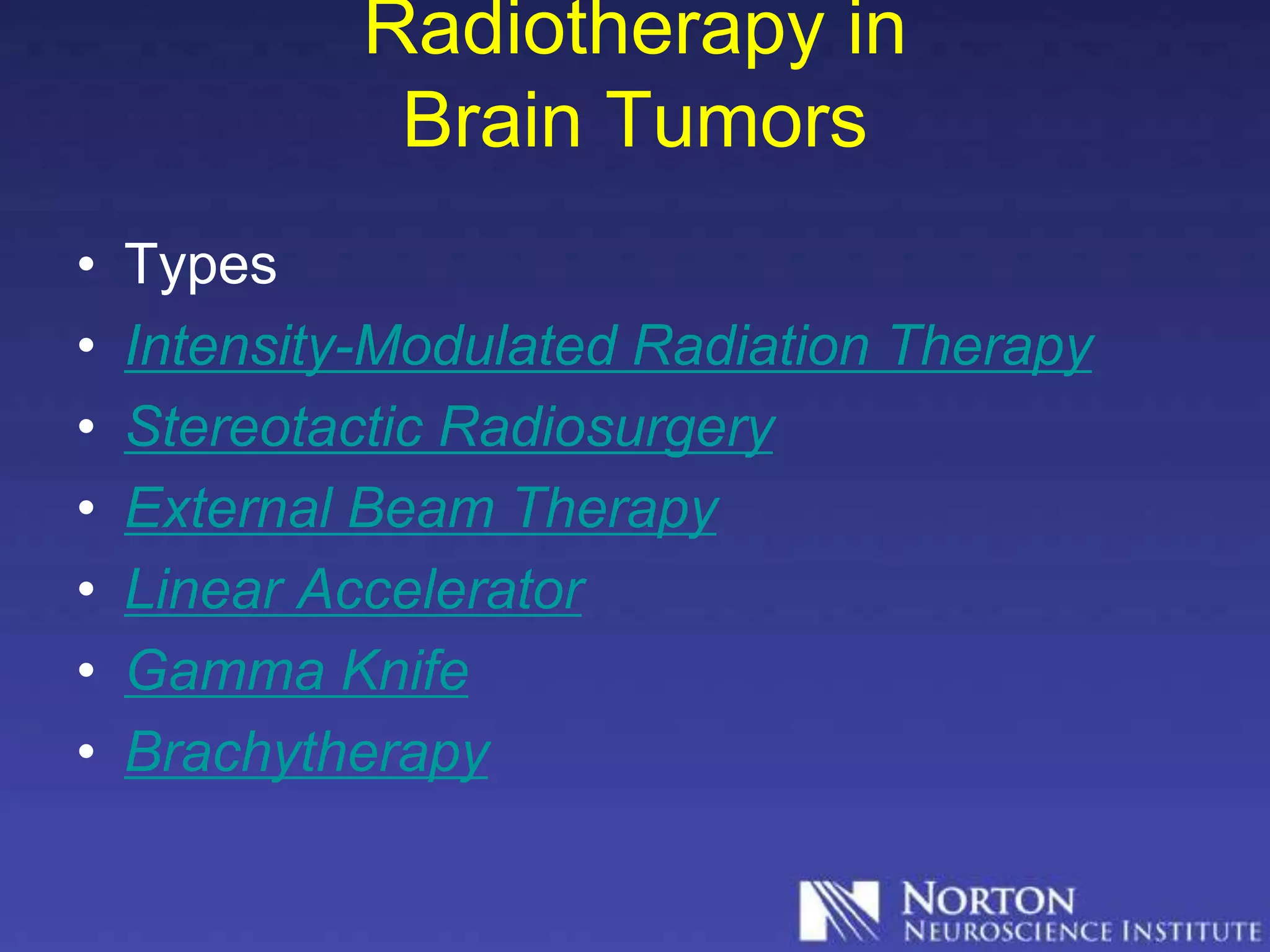 Radiotherapy in Brain Tumors

• Types
• Intensity-Modulated Radiation Therapy
• Stereotactic Radiosurgery
• External Beam Therapy
• Linear Accelerator
• Gamma Knife
• Brachytherapy

NORTON
NEUROSCIENCE INSTITUTE